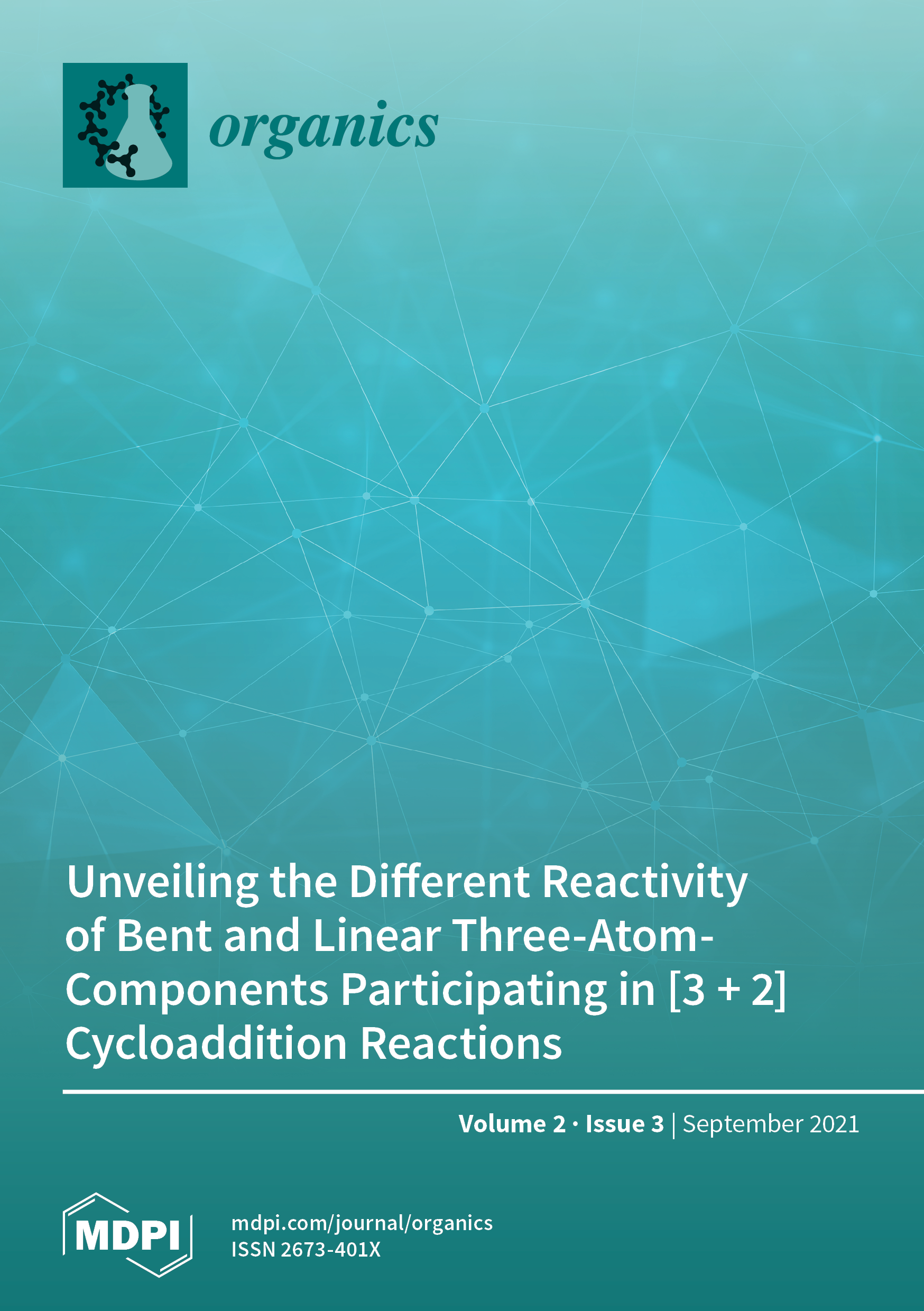 organics

Unveiling the Different Reactivity of Bent and Linear Three-Atom-Components Participating in [3 + 2] Cycloaddition Reactions

Volume 2 · Issue 3 | September 2021

MDPI

mdpi.com/journal/organics
ISSN 2673-401X